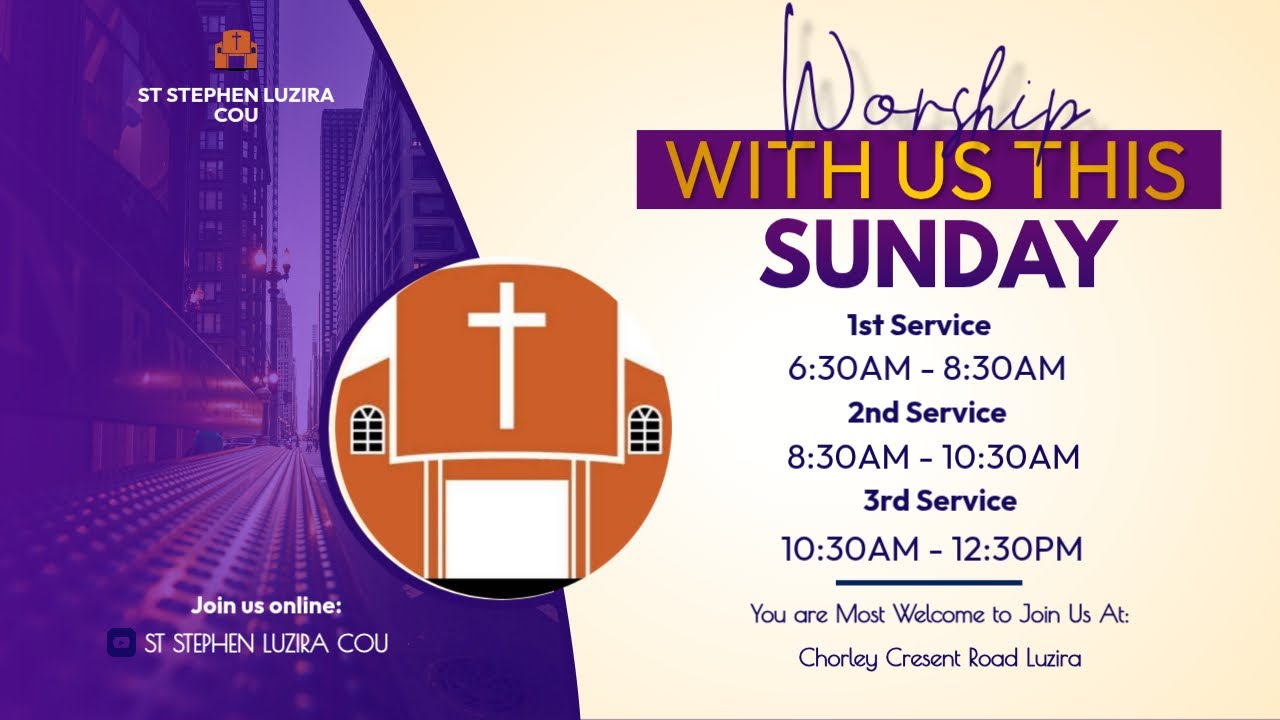 ST STEPHEN LUZIRA COU

Worship
WITH US THIS
SUNDAY

1st Service
6:30AM - 8:30AM
2nd Service
8:30AM - 10:30AM
3rd Service
10:30AM - 12:30PM

You are Most Welcome to Join Us At:
Chorley Cresent Road Luzira

Join us online:
ST STEPHEN LUZIRA COU